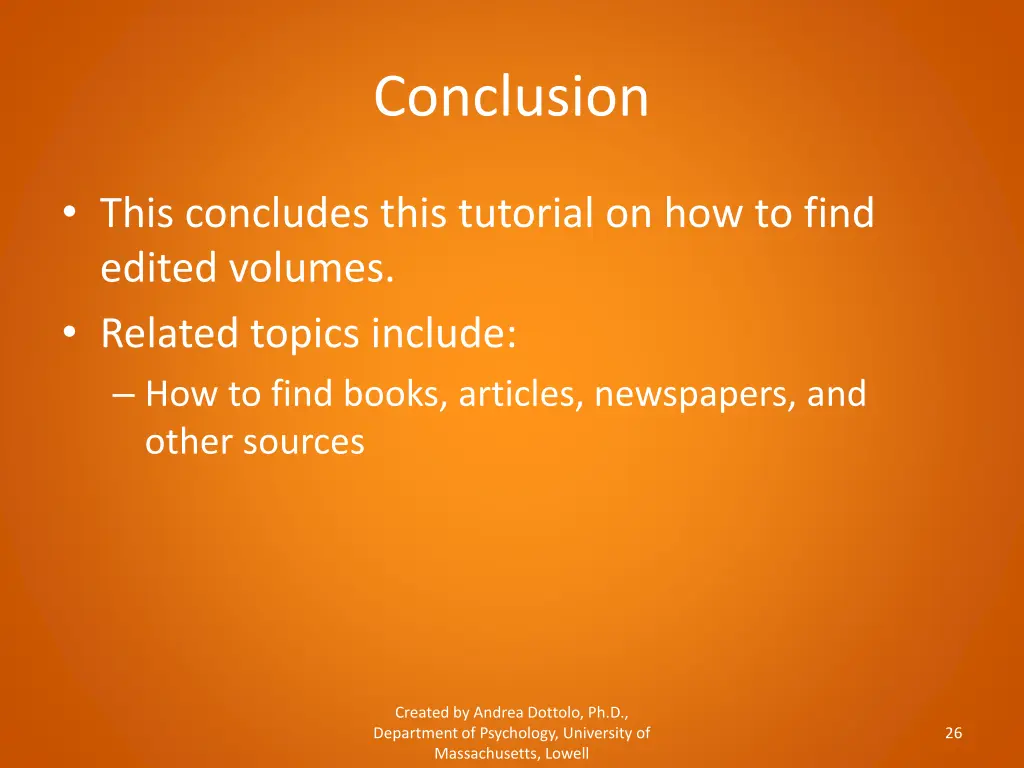 Conclusion

• This concludes this tutorial on how to find edited volumes.
• Related topics include:
– How to find books, articles, newspapers, and other sources

Created by Andrea Dottolo, Ph.D., Department of Psychology, University of Massachusetts, Lowell

26